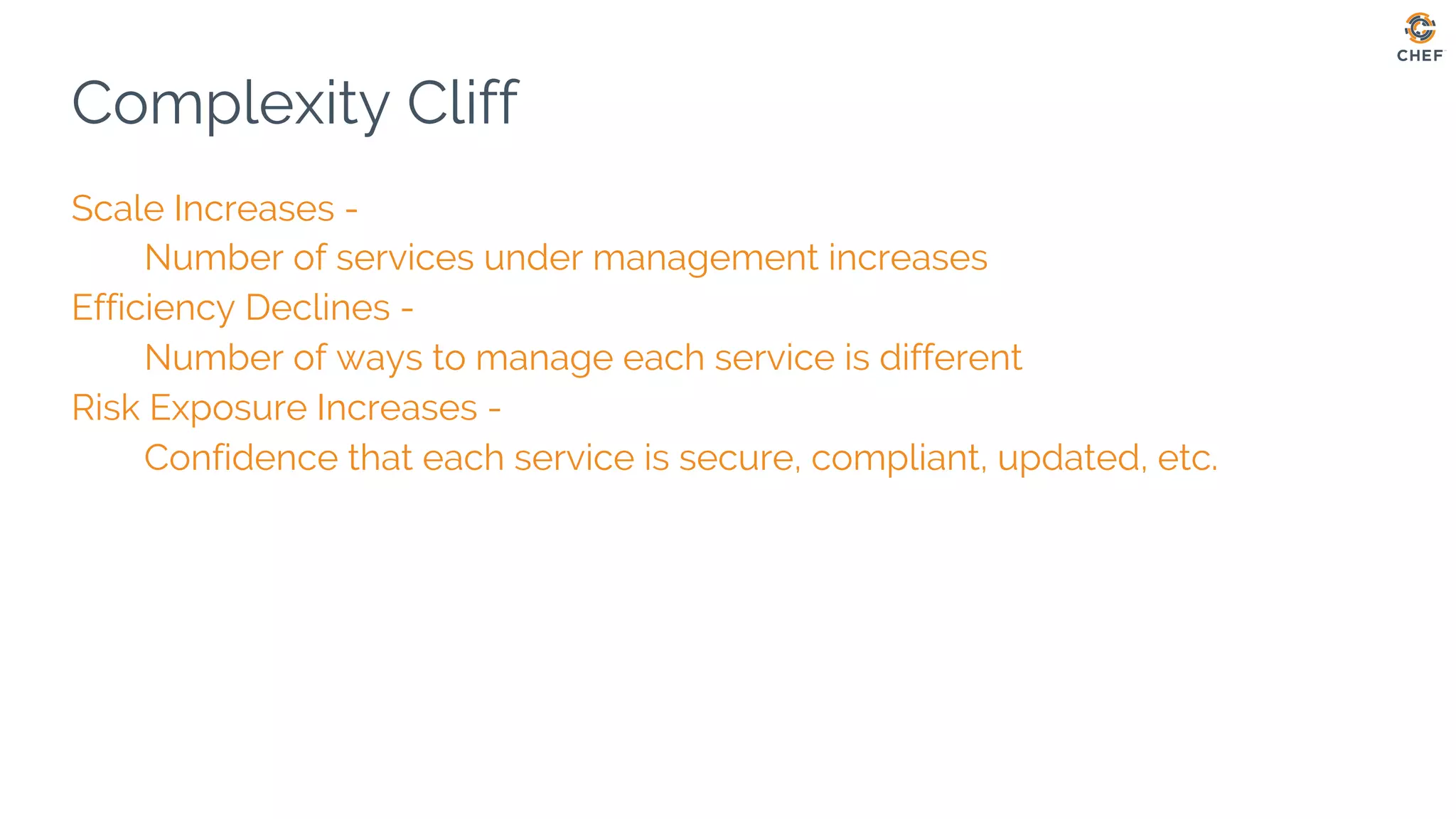 CHEF

Complexity Cliff

Scale Increases -
Number of services under management increases
Efficiency Declines -
Number of ways to manage each service is different
Risk Exposure Increases -
Confidence that each service is secure, compliant, updated, etc.